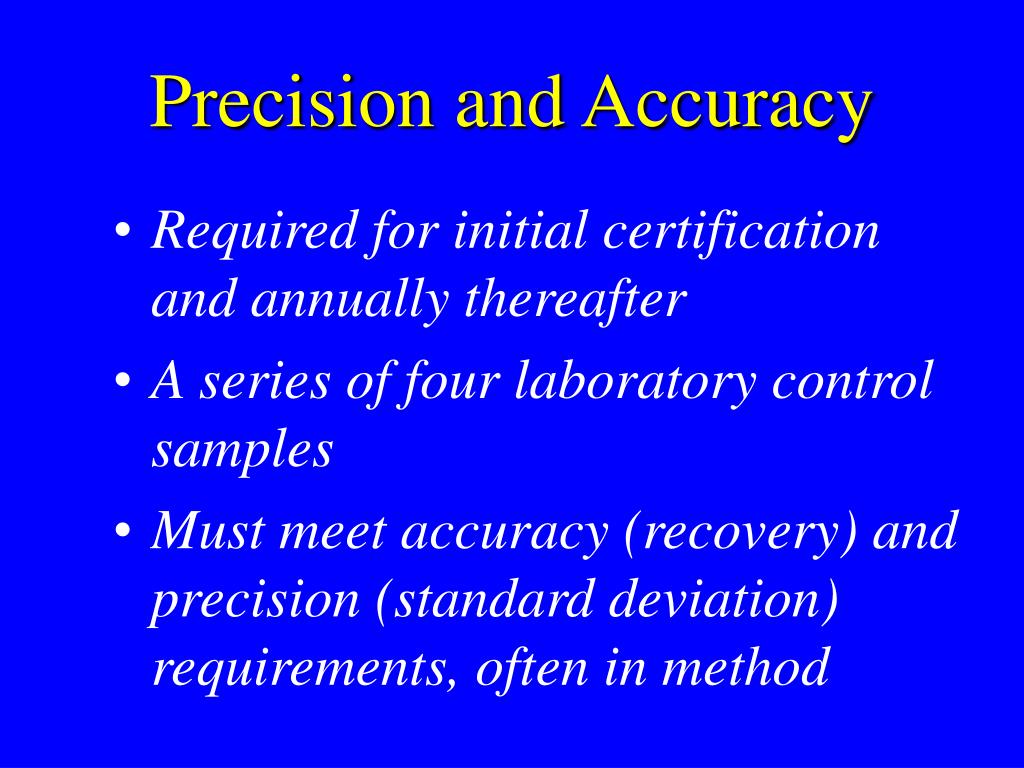 Precision and Accuracy

• Required for initial certification and annually thereafter
• A series of four laboratory control samples
• Must meet accuracy (recovery) and precision (standard deviation) requirements, often in method